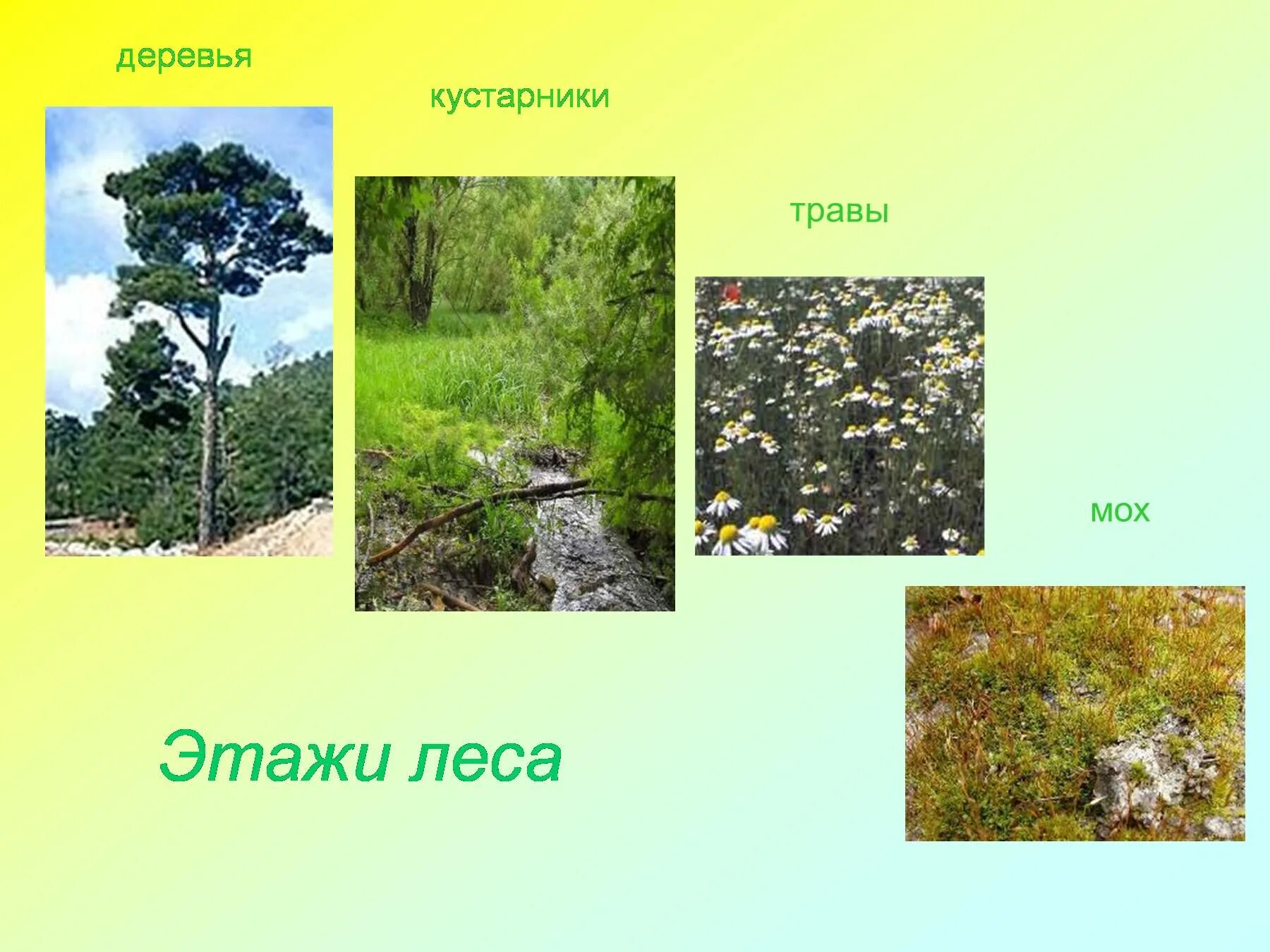 деревья

кустарники

травы

мох

Этажи леса